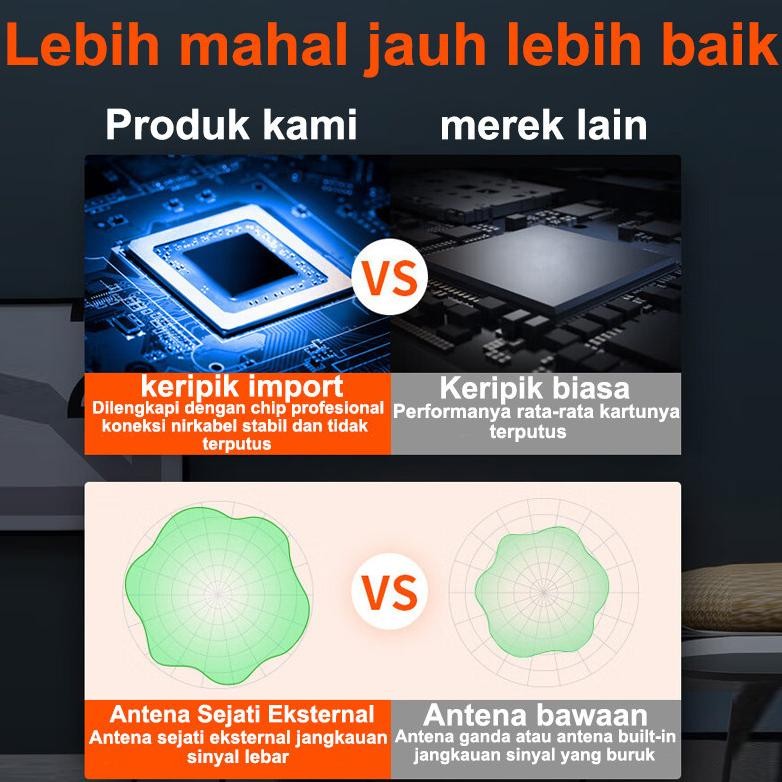 Lebih mahal jauh lebih baik

Produk kami

merek lain

VS

keripik import
Dilengkapi dengan chip profesional koneksi nirkabel stabil dan tidak terputus

Keripik biasa
Performanya rata-rata kartunya terputus

VS

Antena Sejati Eksternal
Antena sejati eksternal jangkauan sinyal lebar

Antena bawaan
Antena ganda atau antena built-in jangkauan sinyal yang buruk